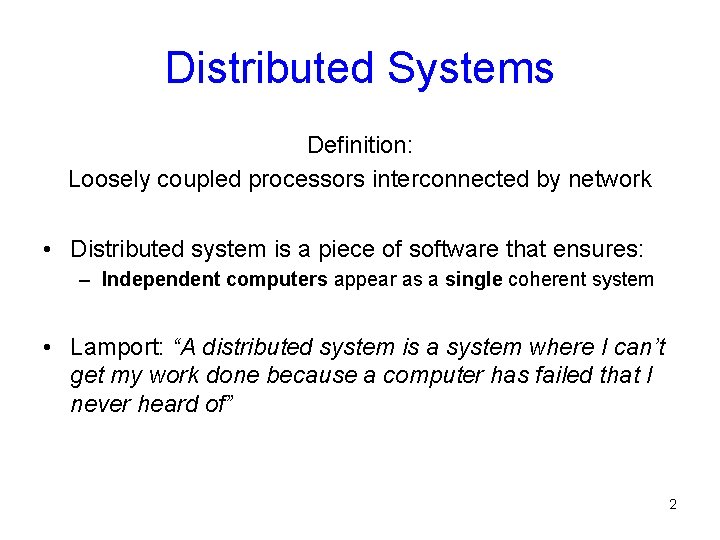 Distributed Systems

Definition:
Loosely coupled processors interconnected by network

• Distributed system is a piece of software that ensures:
 – Independent computers appear as a single coherent system

• Lamport: “A distributed system is a system where I can’t get my work done because a computer has failed that I never heard of”

2